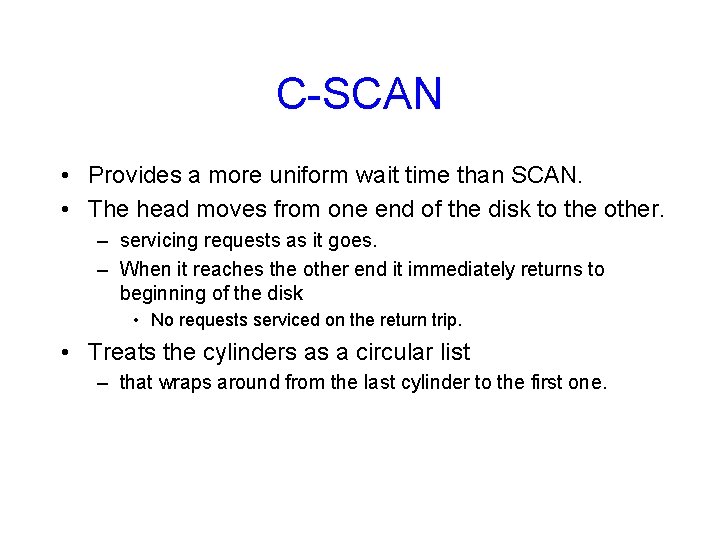 C-SCAN

• Provides a more uniform wait time than SCAN.
• The head moves from one end of the disk to the other.
– servicing requests as it goes.
– When it reaches the other end it immediately returns to beginning of the disk
• No requests serviced on the return trip.
• Treats the cylinders as a circular list
– that wraps around from the last cylinder to the first one.